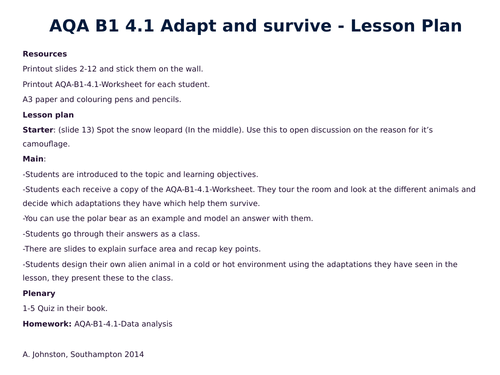 AQA B1 4.1 Adapt and survive - Lesson Plan

Resources

Printout slides 2-12 and stick them on the wall.

Printout AQA-B1-4.1-Worksheet for each student.

A3 paper and colouring pens and pencils.

Lesson plan

Starter: (slide 13) Spot the snow leopard (In the middle). Use this to open discussion on the reason for it's camouflage.

Main:

-Students are introduced to the topic and learning objectives.

-Students each receive a copy of the AQA-B1-4.1-Worksheet. They tour the room and look at the different animals and decide which adaptations they have which help them survive.

-You can use the polar bear as an example and model an answer with them.

-Students go through their answers as a class.

-There are slides to explain surface area and recap key points.

-Students design their own alien animal in a cold or hot environment using the adaptations they have seen in the lesson, they present these to the class.

Plenary

1-5 Quiz in their book.

Homework: AQA-B1-4.1-Data analysis

A. Johnston, Southampton 2014